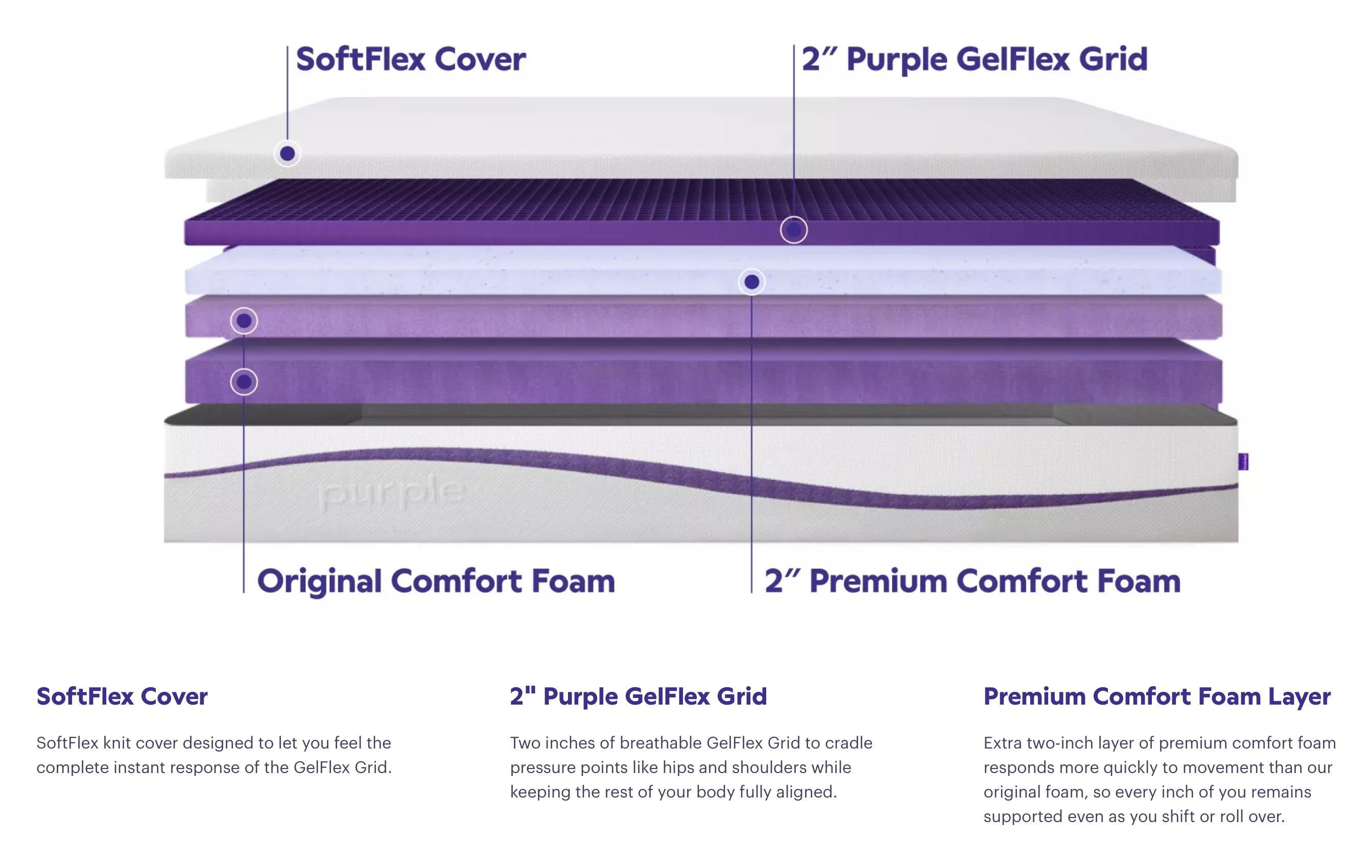 SoftFlex Cover

2″ Purple GelFlex Grid

purple

Original Comfort Foam

2″ Premium Comfort Foam

SoftFlex Cover

SoftFlex knit cover designed to let you feel the complete instant response of the GelFlex Grid.

2" Purple GelFlex Grid

Two inches of breathable GelFlex Grid to cradle pressure points like hips and shoulders while keeping the rest of your body fully aligned.

Premium Comfort Foam Layer

Extra two-inch layer of premium comfort foam responds more quickly to movement than our original foam, so every inch of you remains supported even as you shift or roll over.